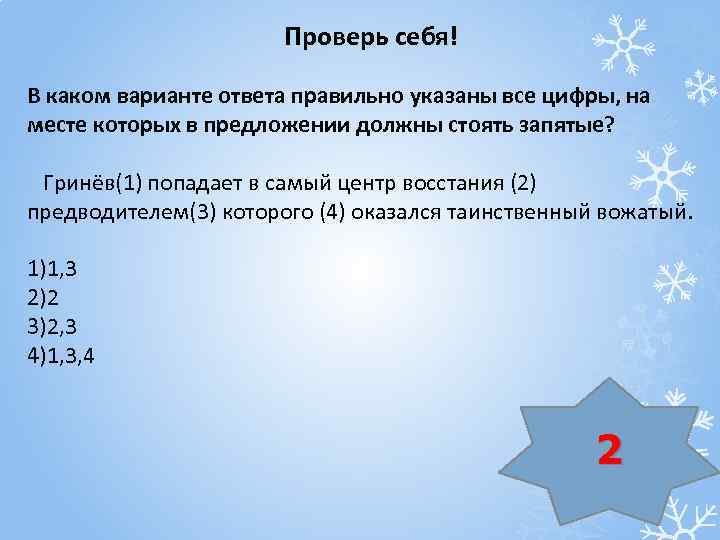 Проверь себя!

В каком варианте ответа правильно указаны все цифры, на месте которых в предложении должны стоять запятые?

Гринёв(1) попадает в самый центр восстания (2) предводителем(3) которого (4) оказался таинственный вожатый.

1)1,3
2)2
3)2,3
4)1,3,4

2